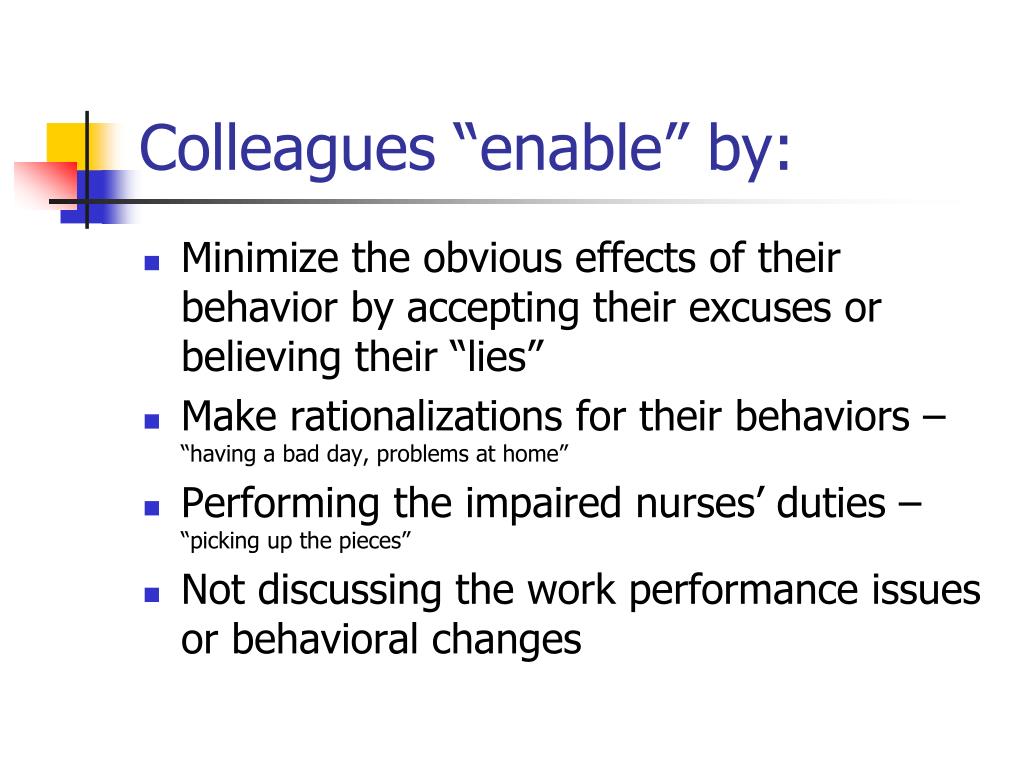 Colleagues “enable” by:

- Minimize the obvious effects of their behavior by accepting their excuses or believing their “lies”
- Make rationalizations for their behaviors – “having a bad day, problems at home”
- Performing the impaired nurses’ duties – “picking up the pieces”
- Not discussing the work performance issues or behavioral changes